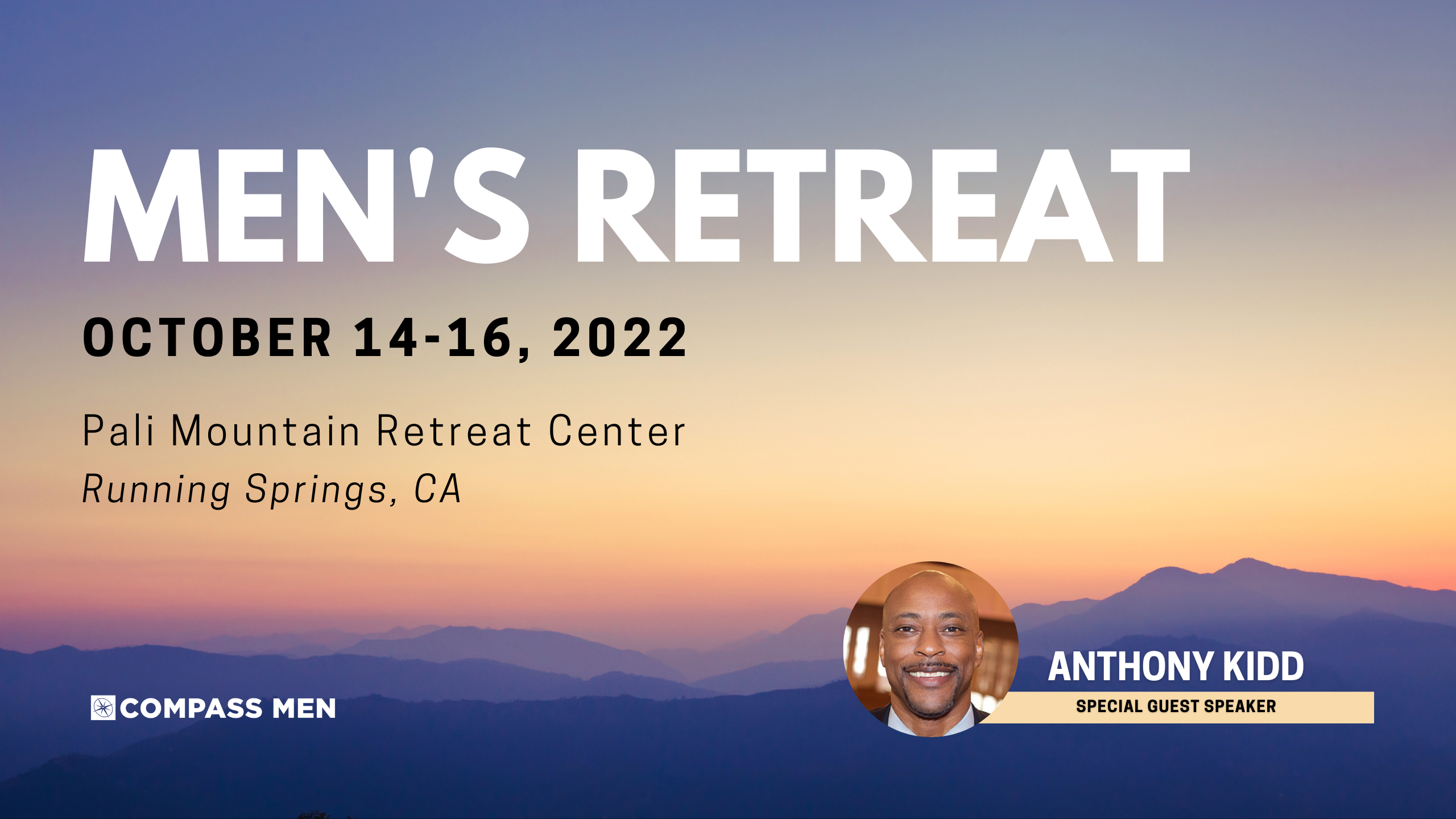 MEN'S RETREAT

OCTOBER 14-16, 2022

Pali Mountain Retreat Center
Running Springs, CA

COMPASS MEN

ANTHONY KIDD
SPECIAL GUEST SPEAKER